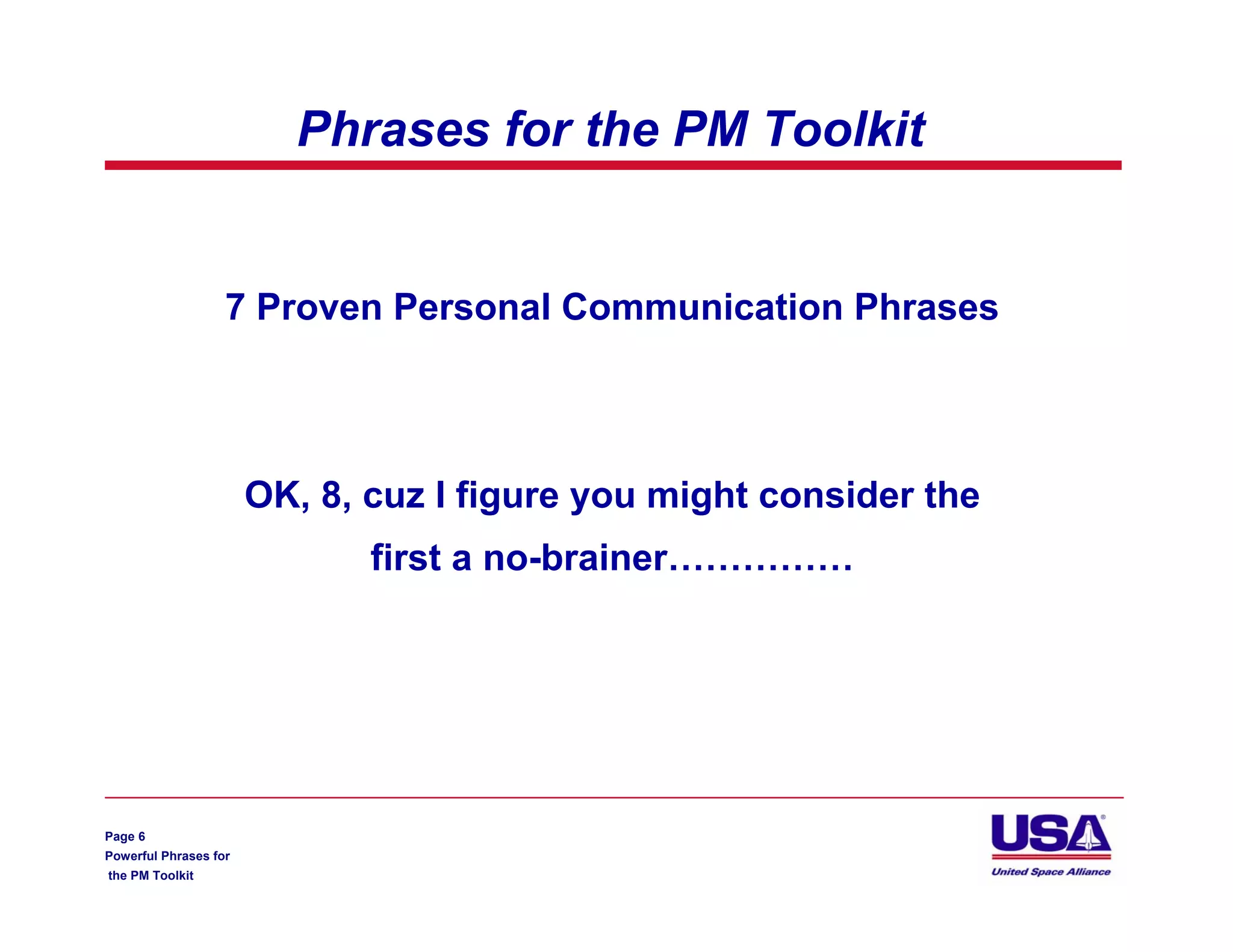 Phrases for the PM Toolkit

7 Proven Personal Communication Phrases

OK, 8, cuz I figure you might consider the first a no-brainer……………

Page 6
Powerful Phrases for the PM Toolkit

USA®
United Space Alliance